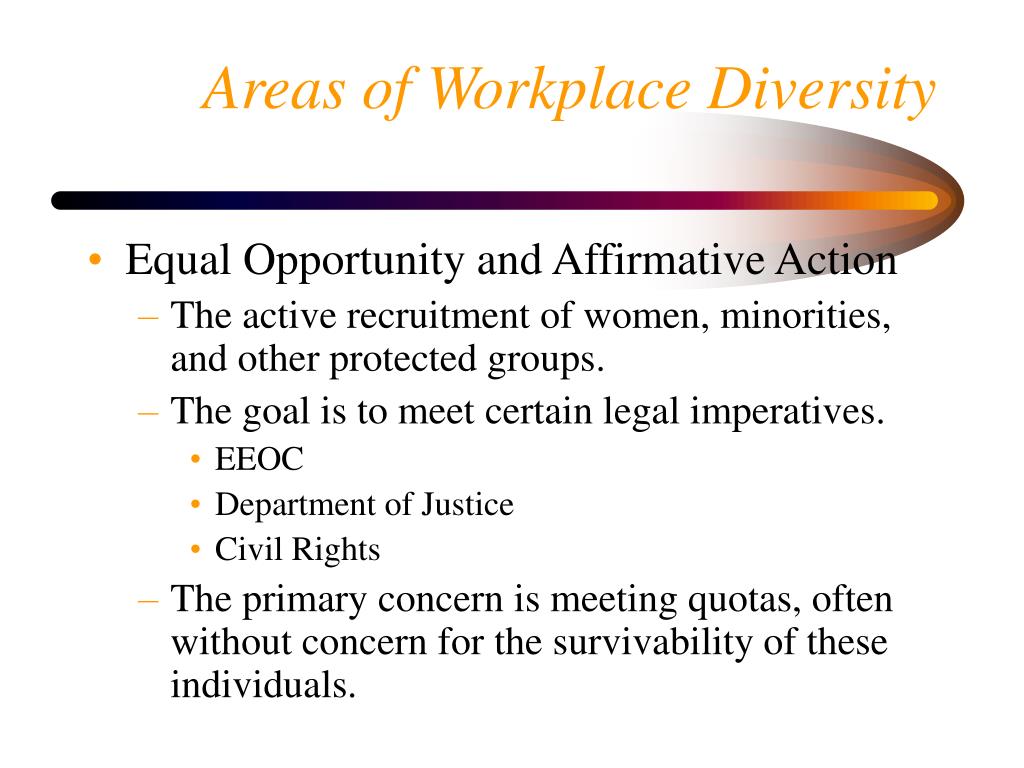 Areas of Workplace Diversity

• Equal Opportunity and Affirmative Action
– The active recruitment of women, minorities, and other protected groups.
– The goal is to meet certain legal imperatives.
• EEOC
• Department of Justice
• Civil Rights
– The primary concern is meeting quotas, often without concern for the survivability of these individuals.